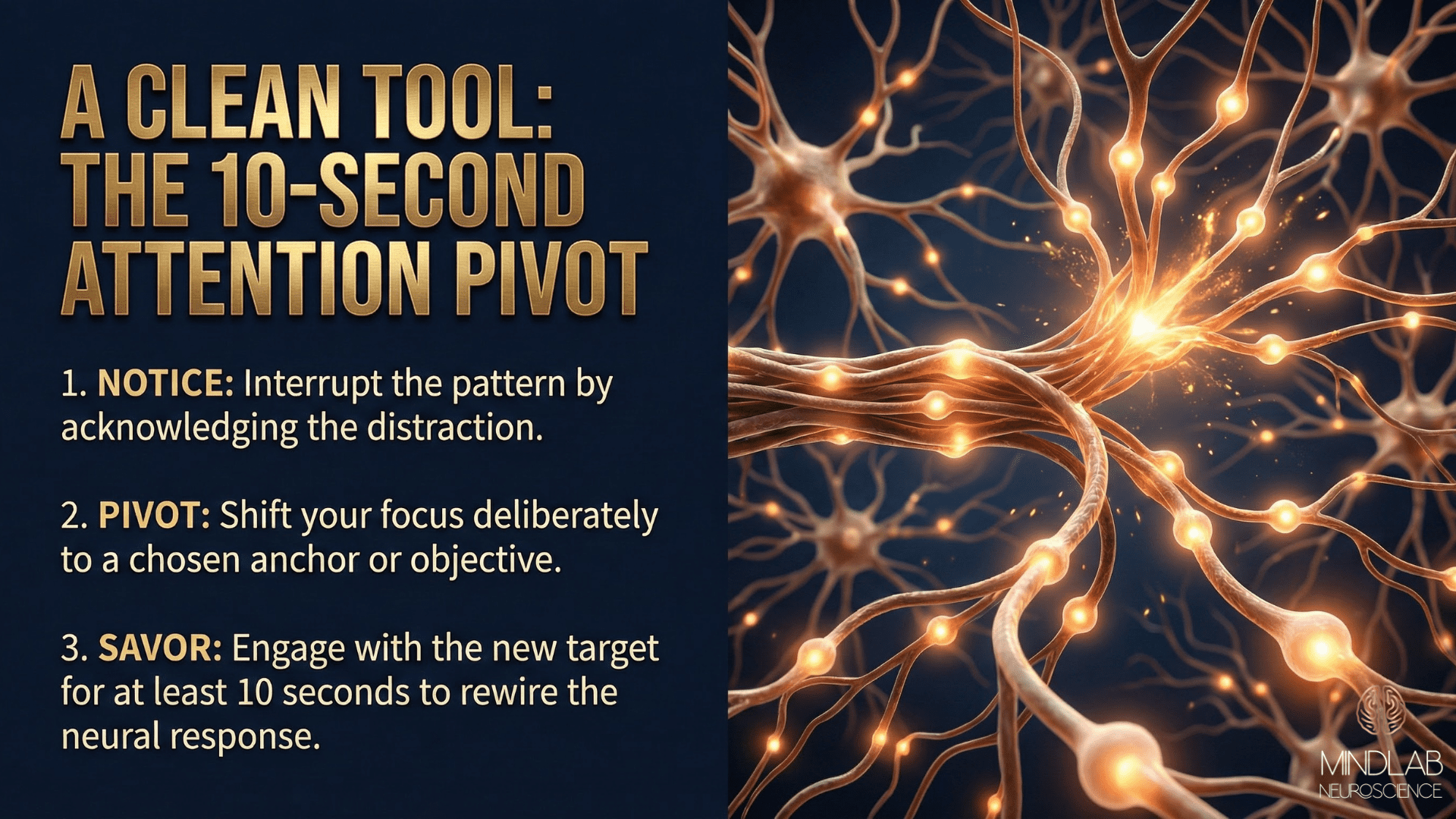 A CLEAN TOOL: THE 10-SECOND ATTENTION PIVOT

1. NOTICE: Interrupt the pattern by acknowledging the distraction.

2. PIVOT: Shift your focus deliberately to a chosen anchor or objective.

3. SAVOR: Engage with the new target for at least 10 seconds to rewire the neural response.

MINDLAB
NEUROSCIENCE